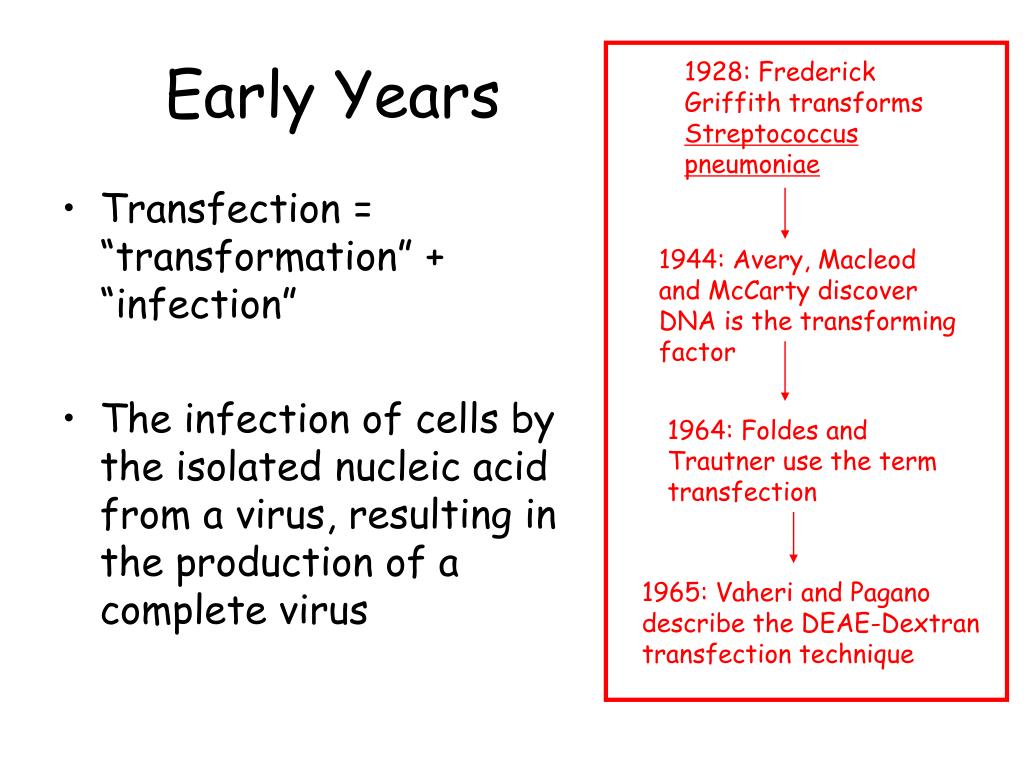 Early Years

• Transfection = “transformation” + “infection”

• The infection of cells by the isolated nucleic acid from a virus, resulting in the production of a complete virus

1928: Frederick Griffith transforms Streptococcus pneumoniae

1944: Avery, Macleod and McCarty discover DNA is the transforming factor

1964: Foldes and Trautner use the term transfection

1965: Vaheri and Pagano describe the DEAE-Dextran transfection technique